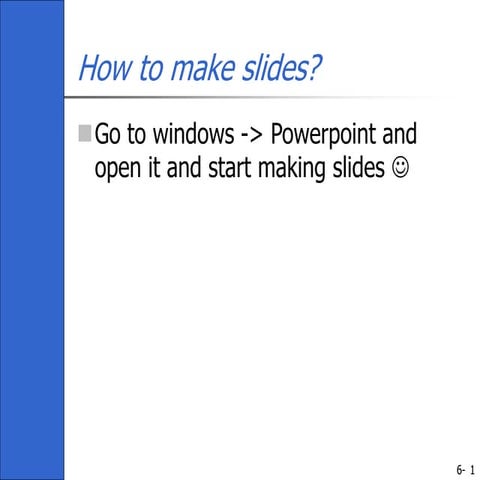 How to make slides?

Go to windows -> Powerpoint and open it and start making slides ☺

6- 1